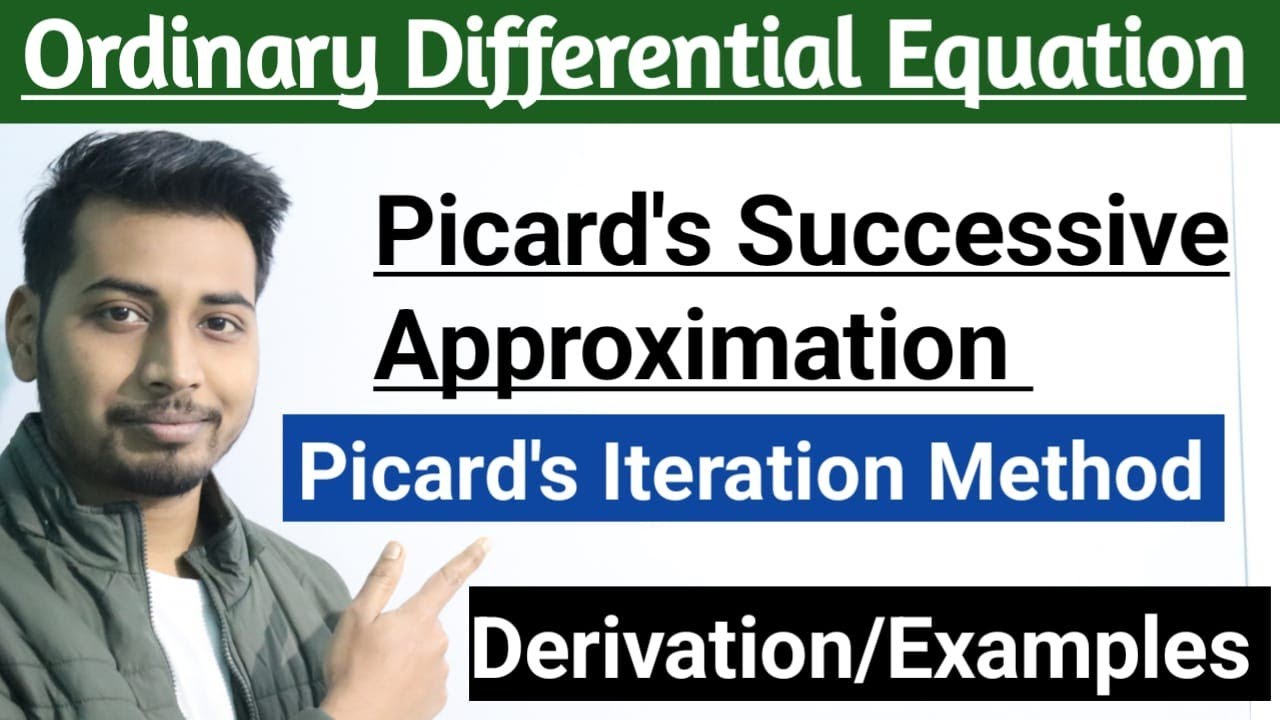 Ordinary Differential Equation

Picard's Successive Approximation

Picard's Iteration Method

Derivation/Examples